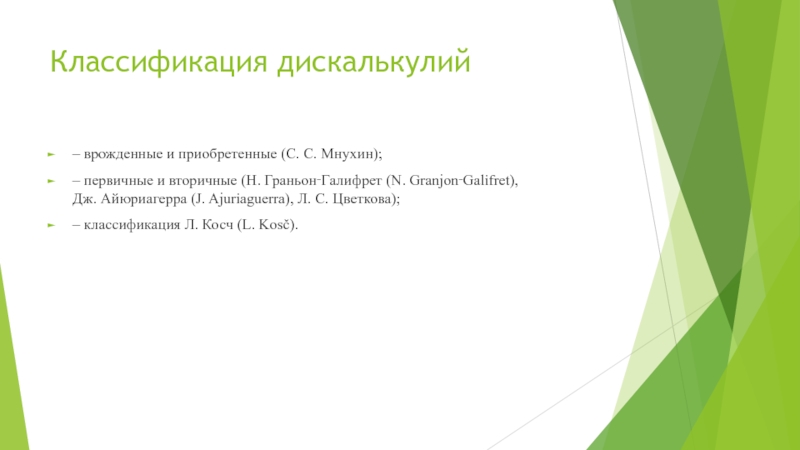 Классификация дискалькулий

– врожденные и приобретенные (С. С. Мнухин);

– первичные и вторичные (Н. Граньон-Галифрет (N. Granjon-Galifret), Дж. Айюриагерра (J. Ajuriaguerra), Л. С. Цветкова);

– классификация Л. Косч (L. Kosč).